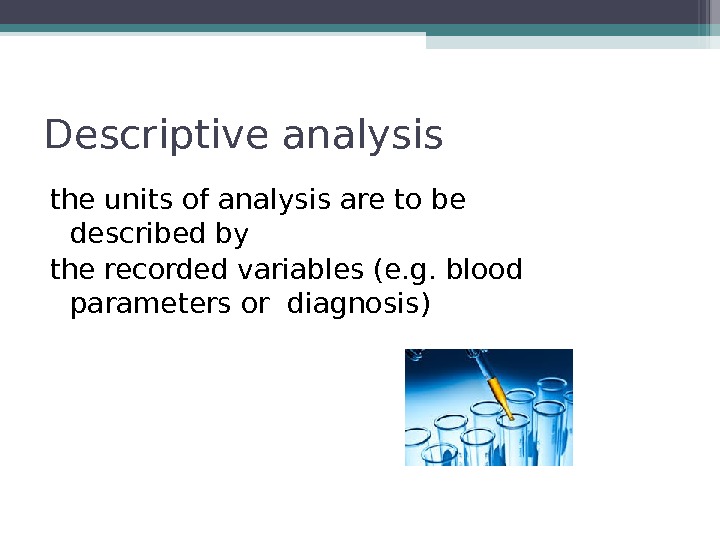 Descriptive analysis

the units of analysis are to be described by

the recorded variables (e.g. blood parameters or  diagnosis)